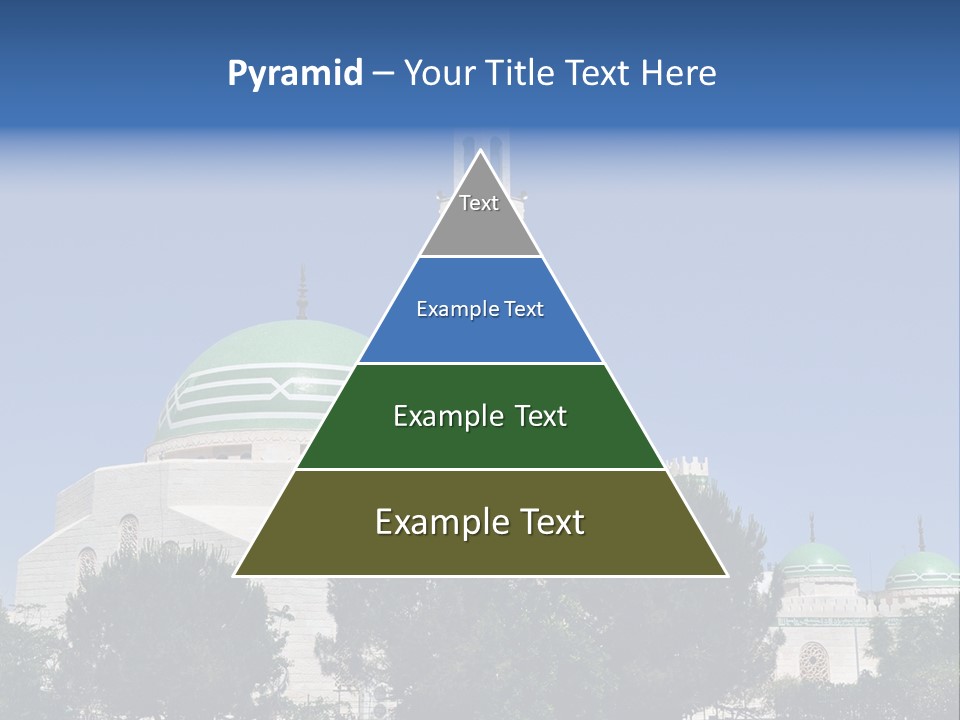 Pyramid – Your Title Text Here

Text

Example Text

Example Text

Example Text